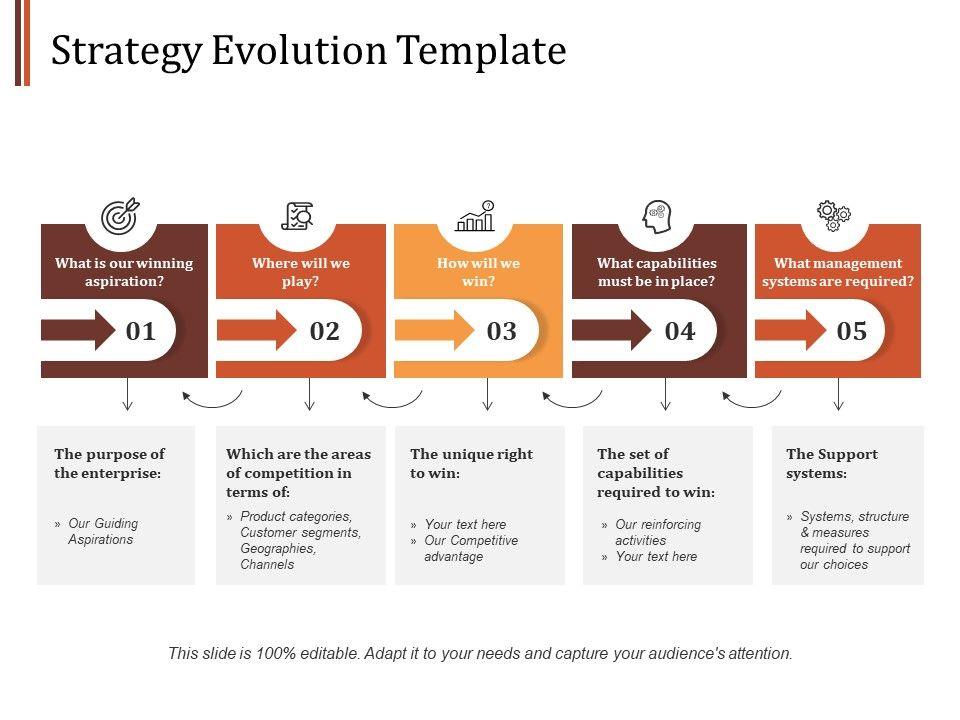 Strategy Evolution Template

What is our winning aspiration?

01

Where will we play?

02

How will we win?

03

What capabilities must be in place?

04

What management systems are required?

05

The purpose of the enterprise:

» Our Guiding Aspirations

Which are the areas of competition in terms of:

» Product categories, Customer segments, Geographies, Channels

The unique right to win:

» Your text here
» Our Competitive advantage

The set of capabilities required to win:

» Our reinforcing activities
» Your text here

The Support systems:

» Systems, structure & measures required to support our choices

This slide is 100% editable. Adapt it to your needs and capture your audience's attention.